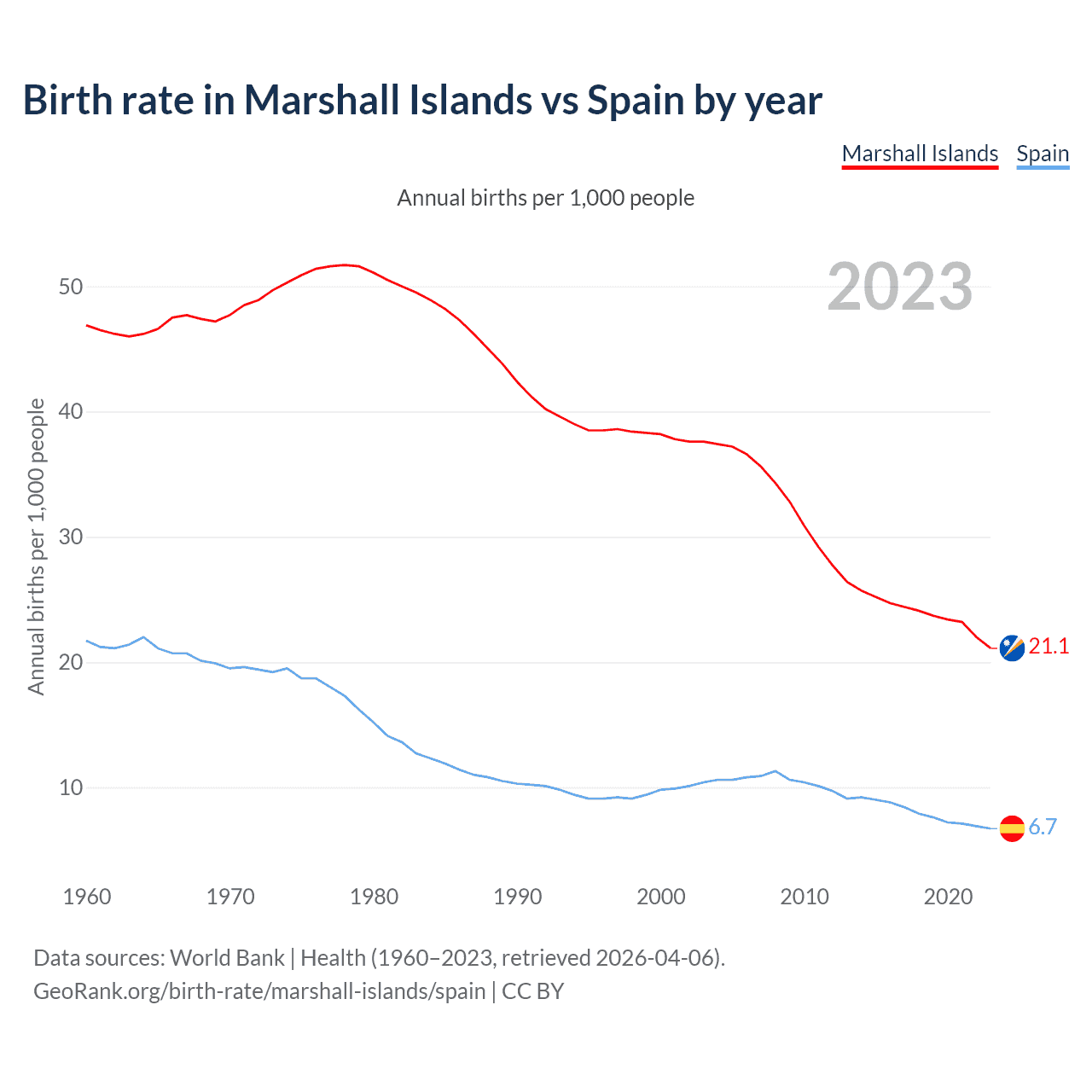 Birth rate in Marshall Islands vs Spain by year

Marshall Islands Spain

Annual births per 1,000 people

2023

Annual births per 1,000 people

50
40
30
20
10

21.1
6.7

1960 1970 1980 1990 2000 2010 2020

Data sources: World Bank | Health (1960–2023, retrieved 2026-04-06).
GeoRank.org/birth-rate/marshall-islands/spain | CC BY